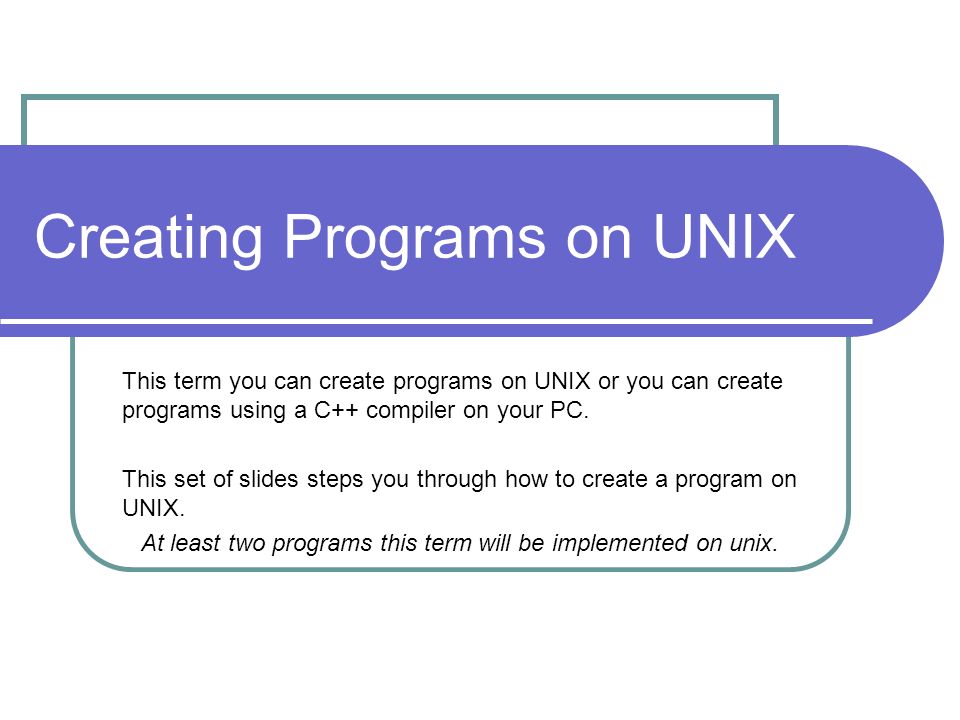 Creating Programs on UNIX

This term you can create programs on UNIX or you can create programs using a C++ compiler on your PC.

This set of slides steps you through how to create a program on UNIX.

At least two programs this term will be implemented on unix.